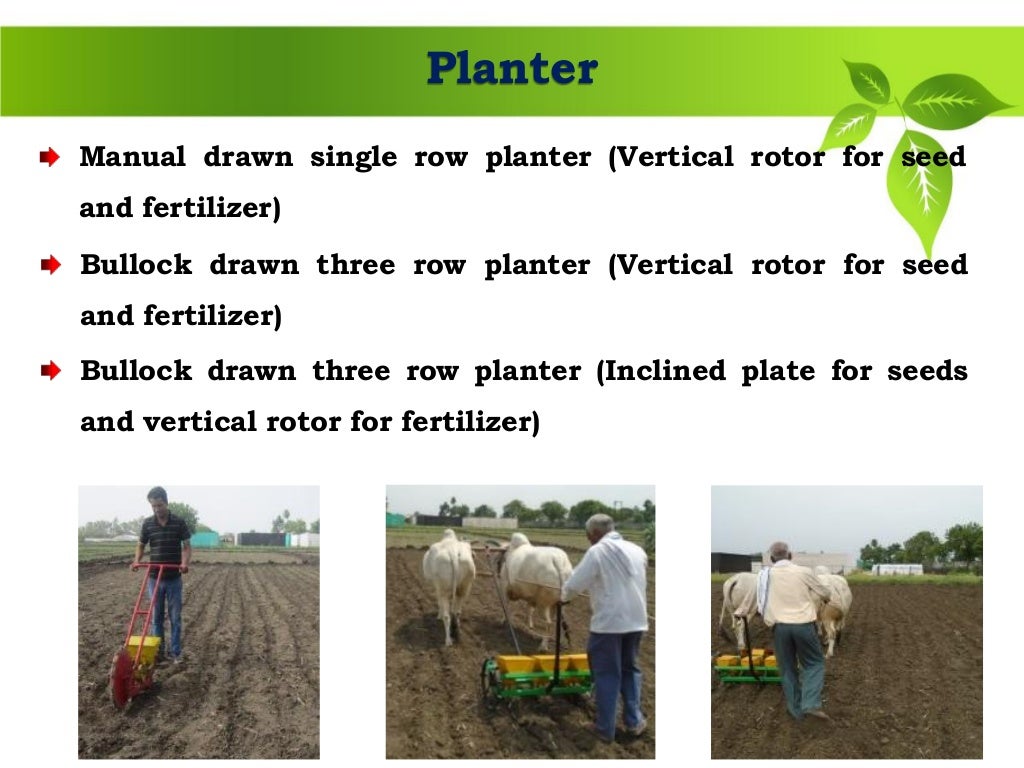 Planter

Manual drawn single row planter (Vertical rotor for seed and fertilizer)

Bullock drawn three row planter (Vertical rotor for seed and fertilizer)

Bullock drawn three row planter (Inclined plate for seeds and vertical rotor for fertilizer)